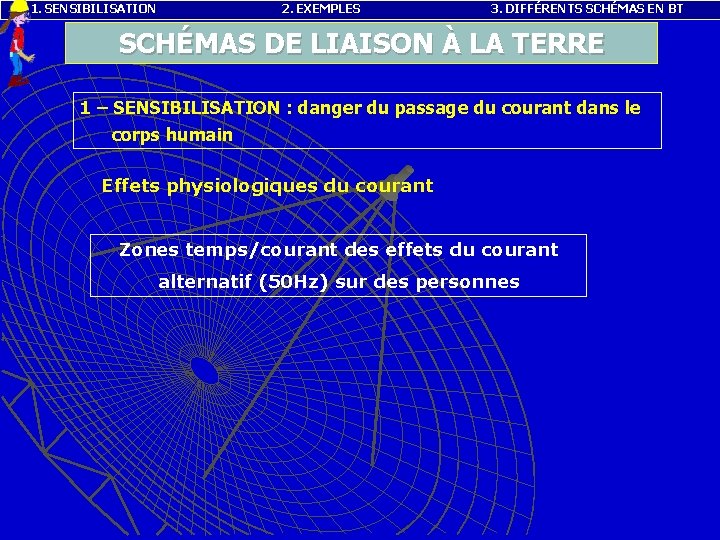 1. SENSIBILISATION 2. EXEMPLES 3. DIFFÉRENTS SCHÉMAS EN BT

SCHÉMAS DE LIAISON À LA TERRE

1 – SENSIBILISATION : danger du passage du courant dans le corps humain

Effets physiologiques du courant

Zones temps/courant des effets du courant alternatif (50Hz) sur des personnes